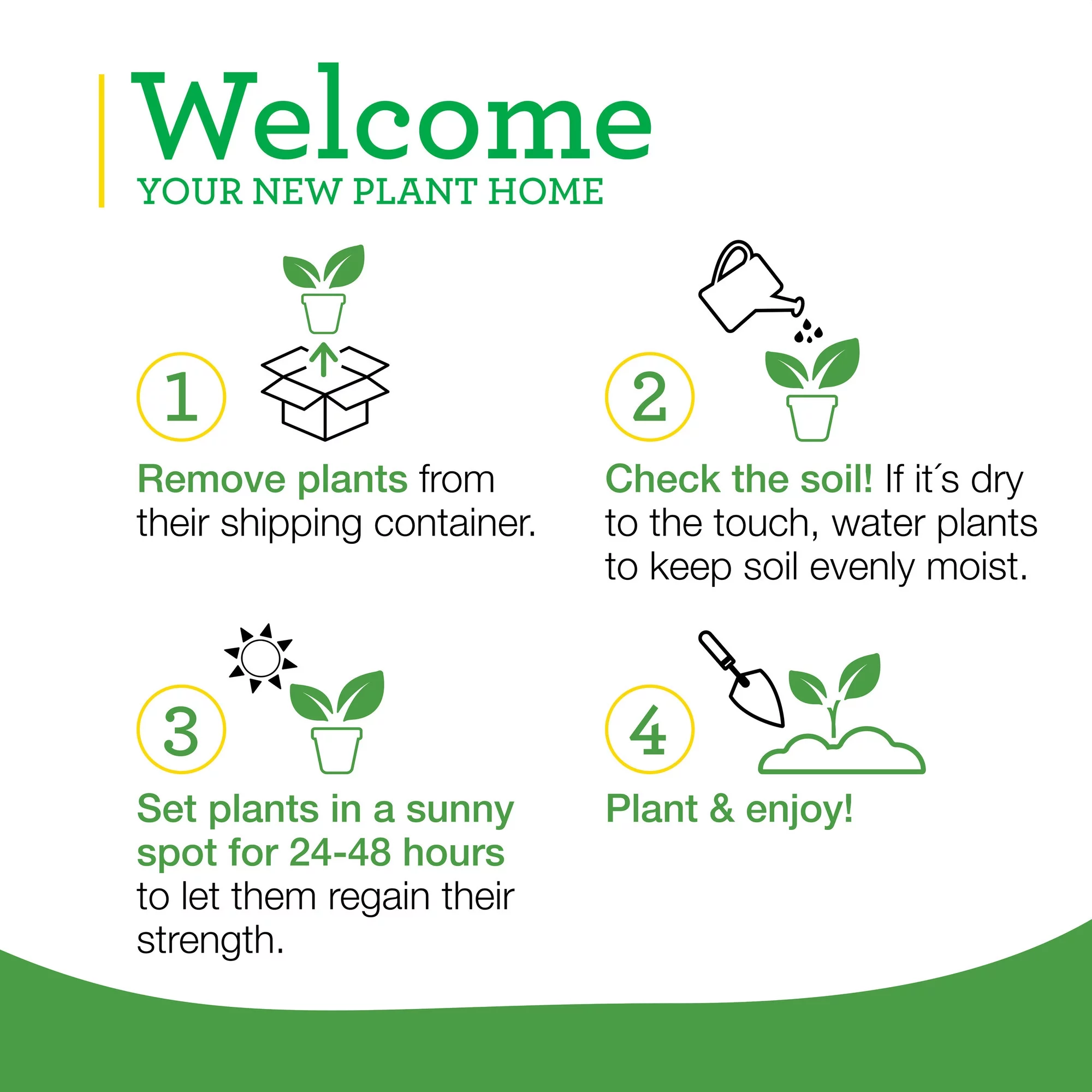 Welcome
YOUR NEW PLANT HOME

1

Remove plants from their shipping container.

2

Check the soil! If it´s dry to the touch, water plants to keep soil evenly moist.

3

Set plants in a sunny spot for 24-48 hours to let them regain their strength.

4

Plant & enjoy!